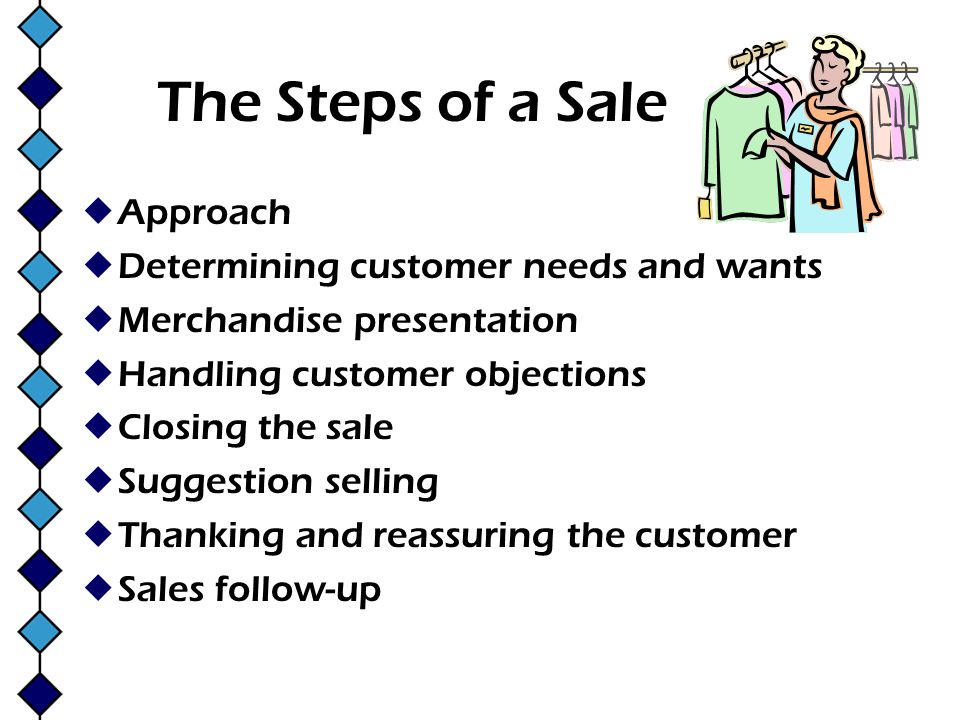 The Steps of a Sale

◆ Approach
◆ Determining customer needs and wants
◆ Merchandise presentation
◆ Handling customer objections
◆ Closing the sale
◆ Suggestion selling
◆ Thanking and reassuring the customer
◆ Sales follow-up